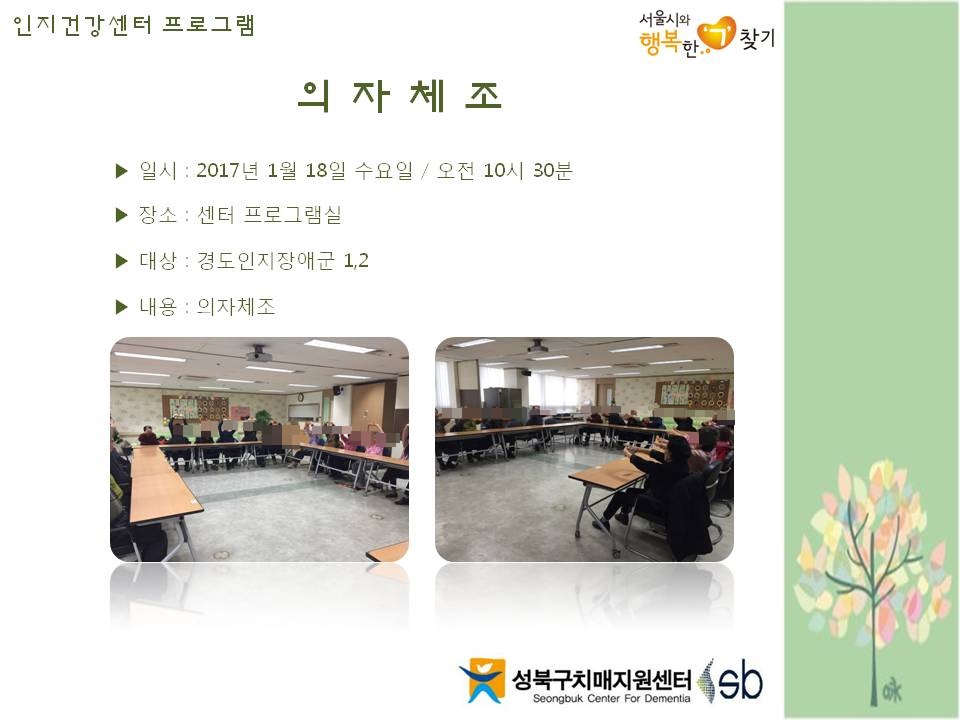 인지건강센터 프로그램

서울시와 행복한 기 찾기

의 자 체 조

▶ 일시 : 2017년 1월 18일 수요일 / 오전 10시 30분

▶ 장소 : 센터 프로그램실

▶ 대상 : 경도인지장애군 1,2

▶ 내용 : 의자체조

성북구치매지원센터
Seongbuk Center For Dementia
sb